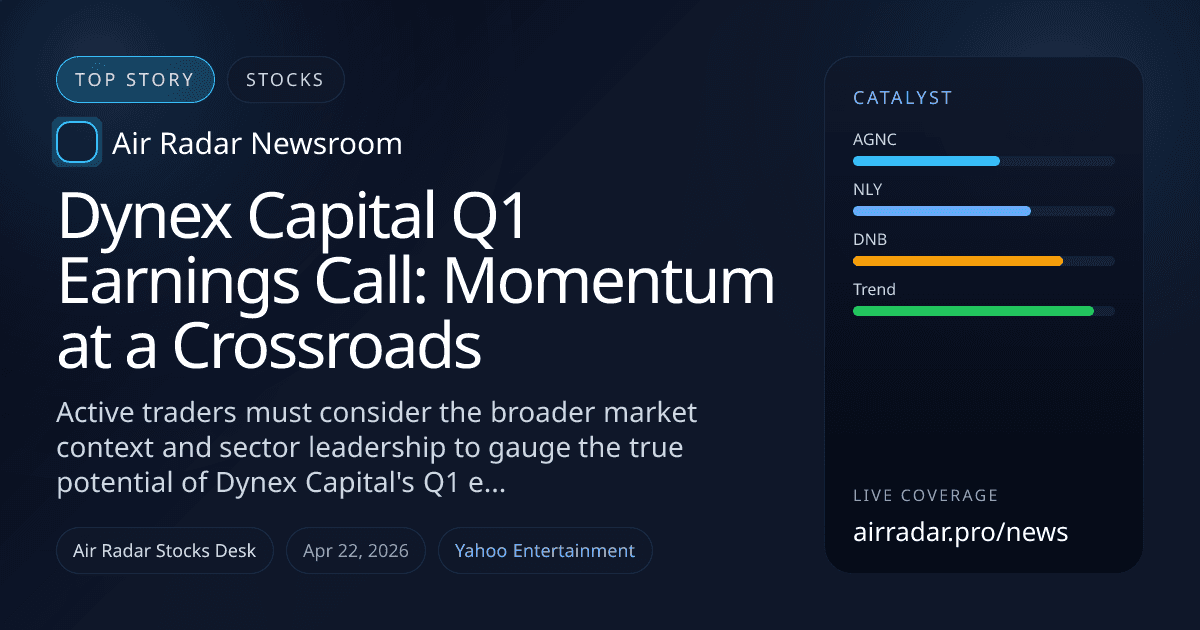 TOP STORY
STOCKS
Air Radar Newsroom
Dynex Capital Q1 Earnings Call: Momentum at a Crossroads
Active traders must consider the broader market context and sector leadership to gauge the true potential of Dynex Capital's Q1 e...
Air Radar Stocks Desk
Apr 22, 2026
Yahoo Entertainment
CATALYST
AGNC
NLY
DNB
Trend
LIVE COVERAGE
airradar.pro/news